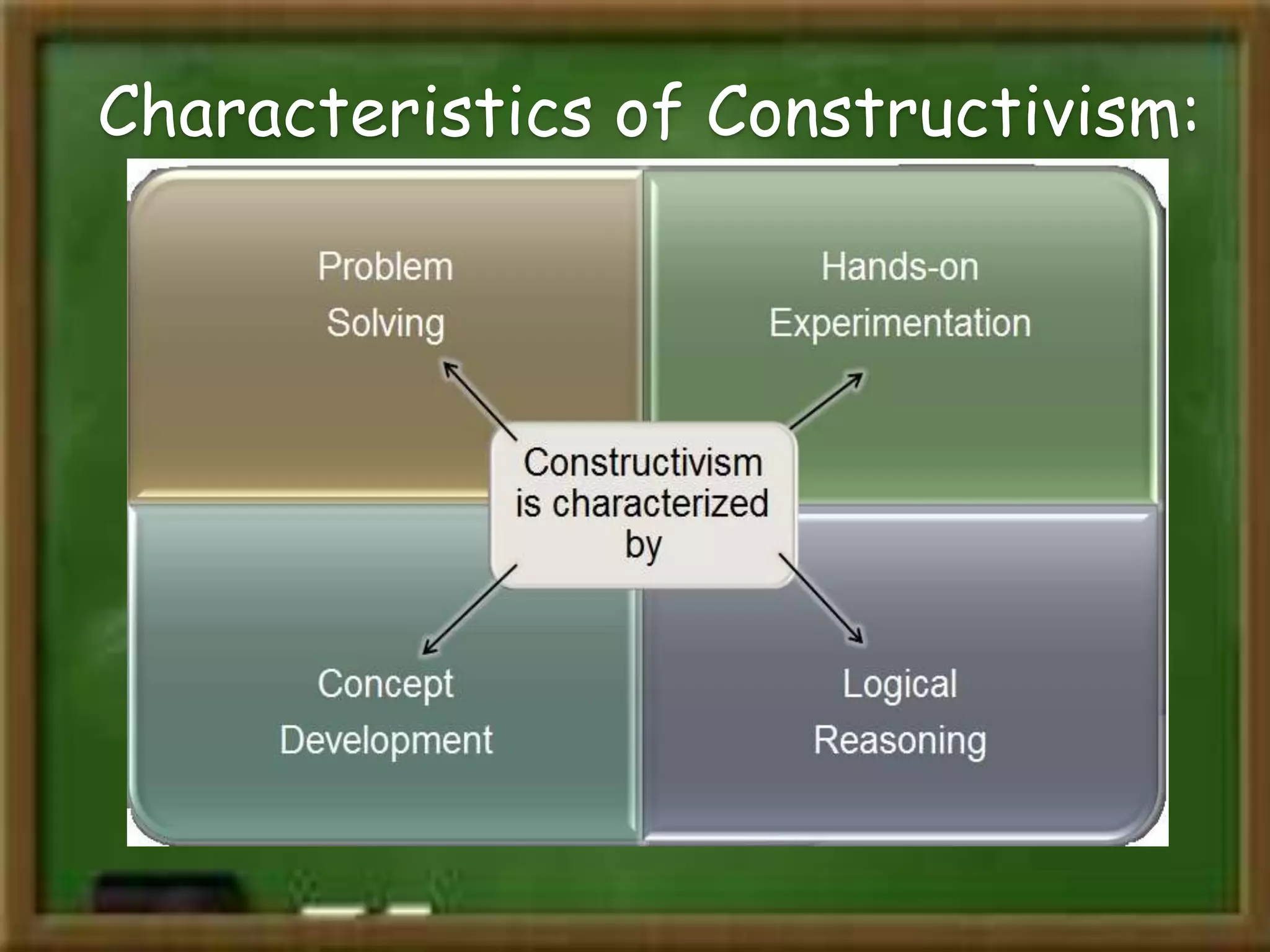 Characteristics of Constructivism:

Problem Solving

Hands-on Experimentation

Constructivism is characterized by

Concept Development

Logical Reasoning